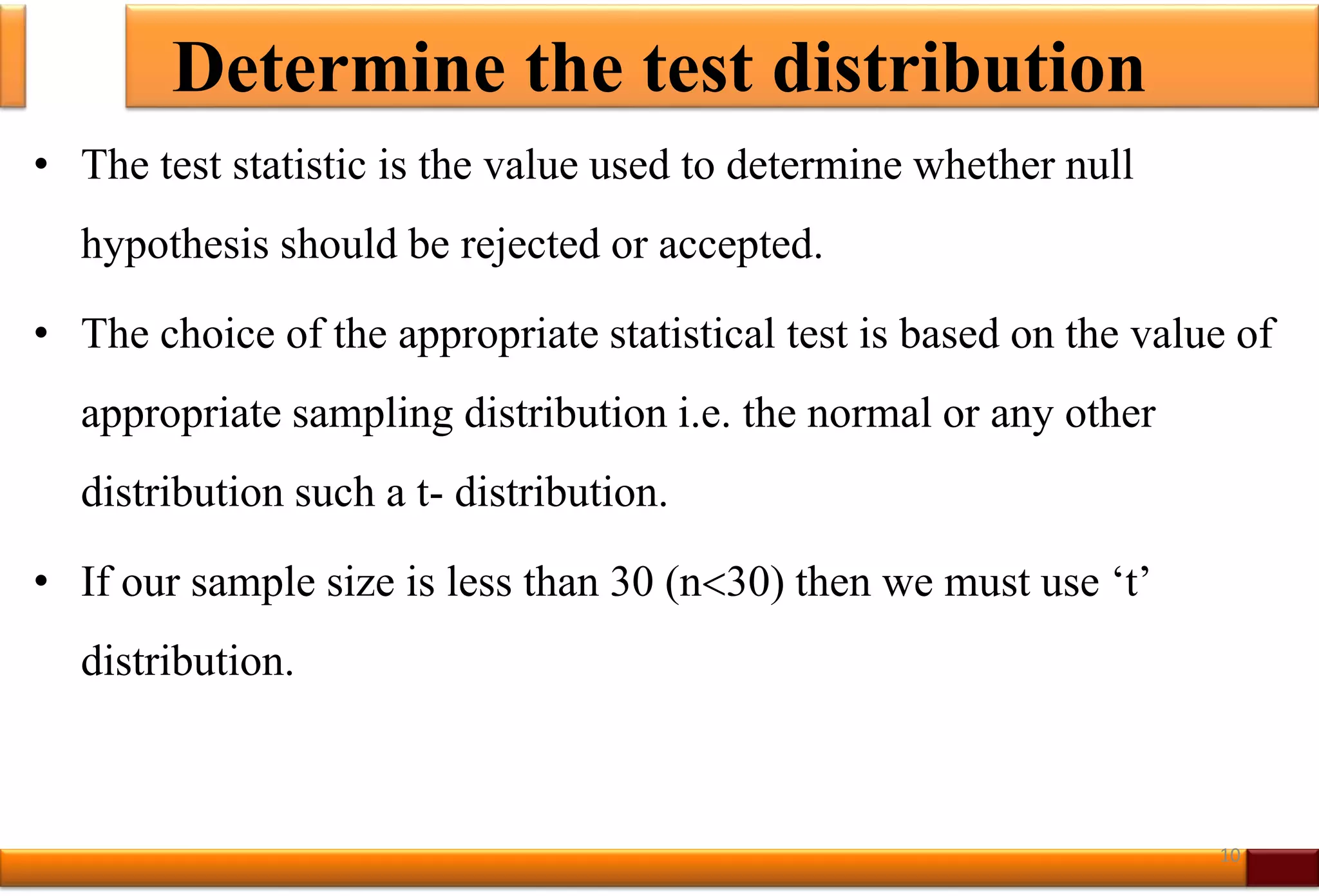 Determine the test distribution

• The test statistic is the value used to determine whether null hypothesis should be rejected or accepted.

• The choice of the appropriate statistical test is based on the value of appropriate sampling distribution i.e. the normal or any other distribution such a t- distribution.

• If our sample size is less than 30 (n<30) then we must use ‘t’ distribution.

10